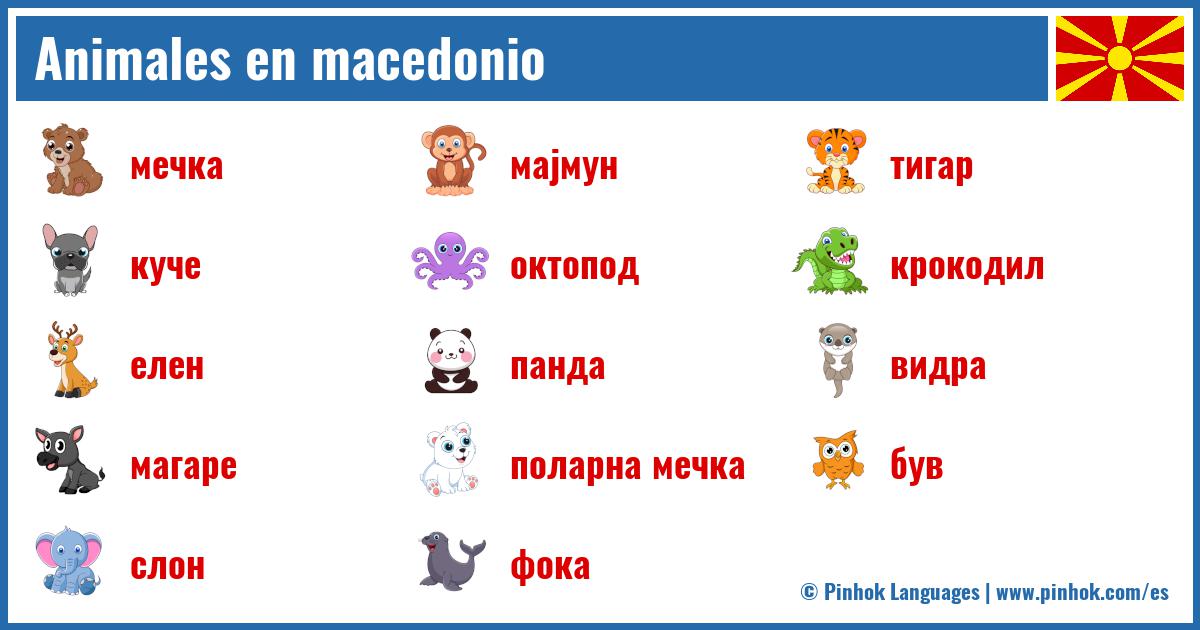 Animales en macedonio

мечка

куче

елен

магаре

слон

мајмун

октопод

панда

поларна мечка

фока

тигар

крокодил

видра

був

© Pinhok Languages | www.pinhok.com/es